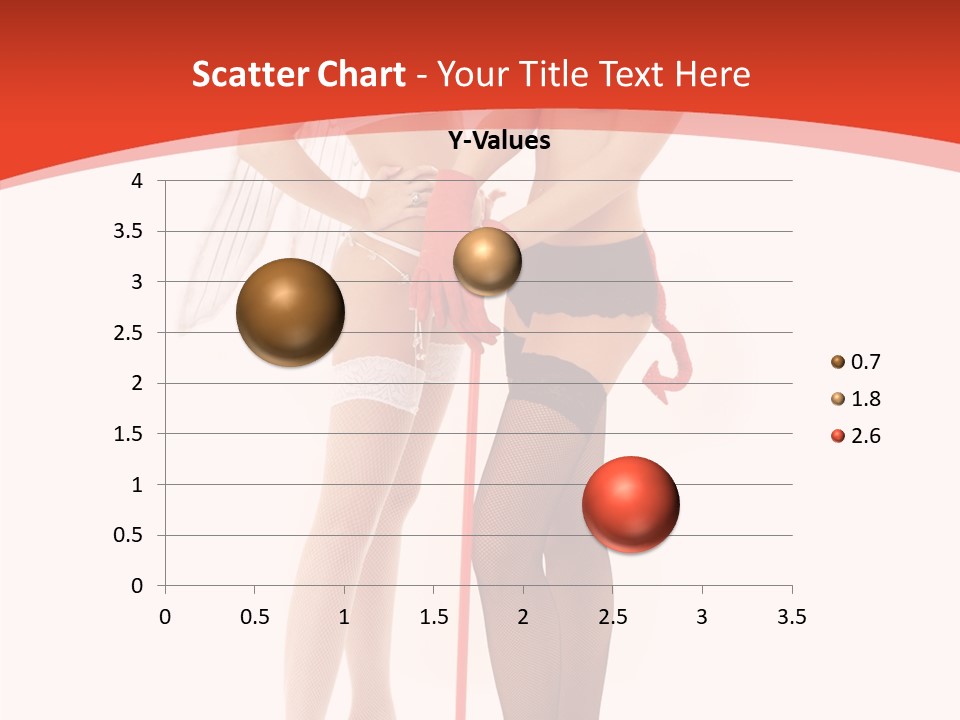 Scatter Chart - Your Title Text Here

Y-Values

4
3.5
3
2.5
2
1.5
1
0.5
0

0 0.5 1 1.5 2 2.5 3 3.5

0.7
1.8
2.6